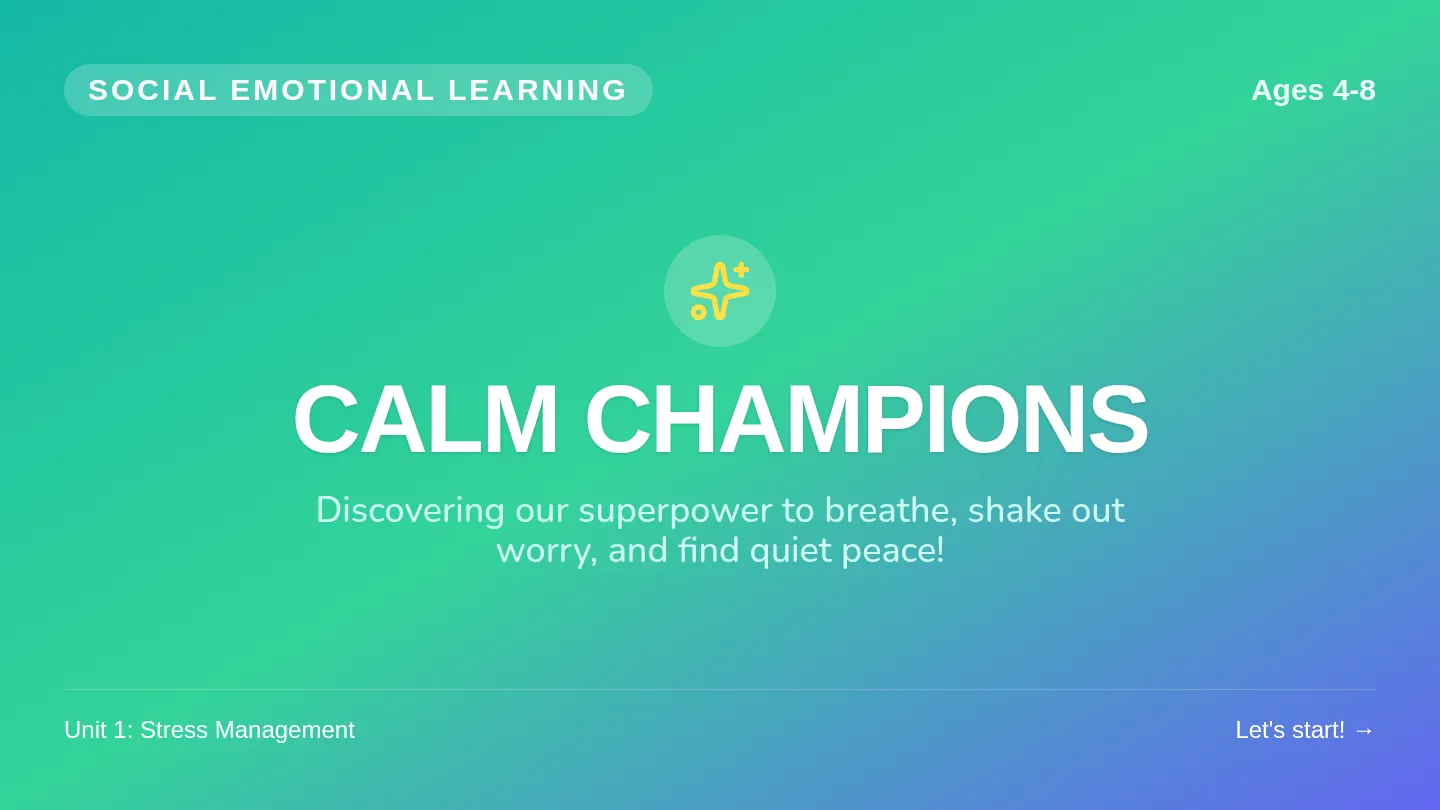 SOCIAL EMOTIONAL LEARNING

Ages 4-8

CALM CHAMPIONS

Discovering our superpower to breathe, shake out worry, and find quiet peace!

Unit 1: Stress Management

Let's start! →